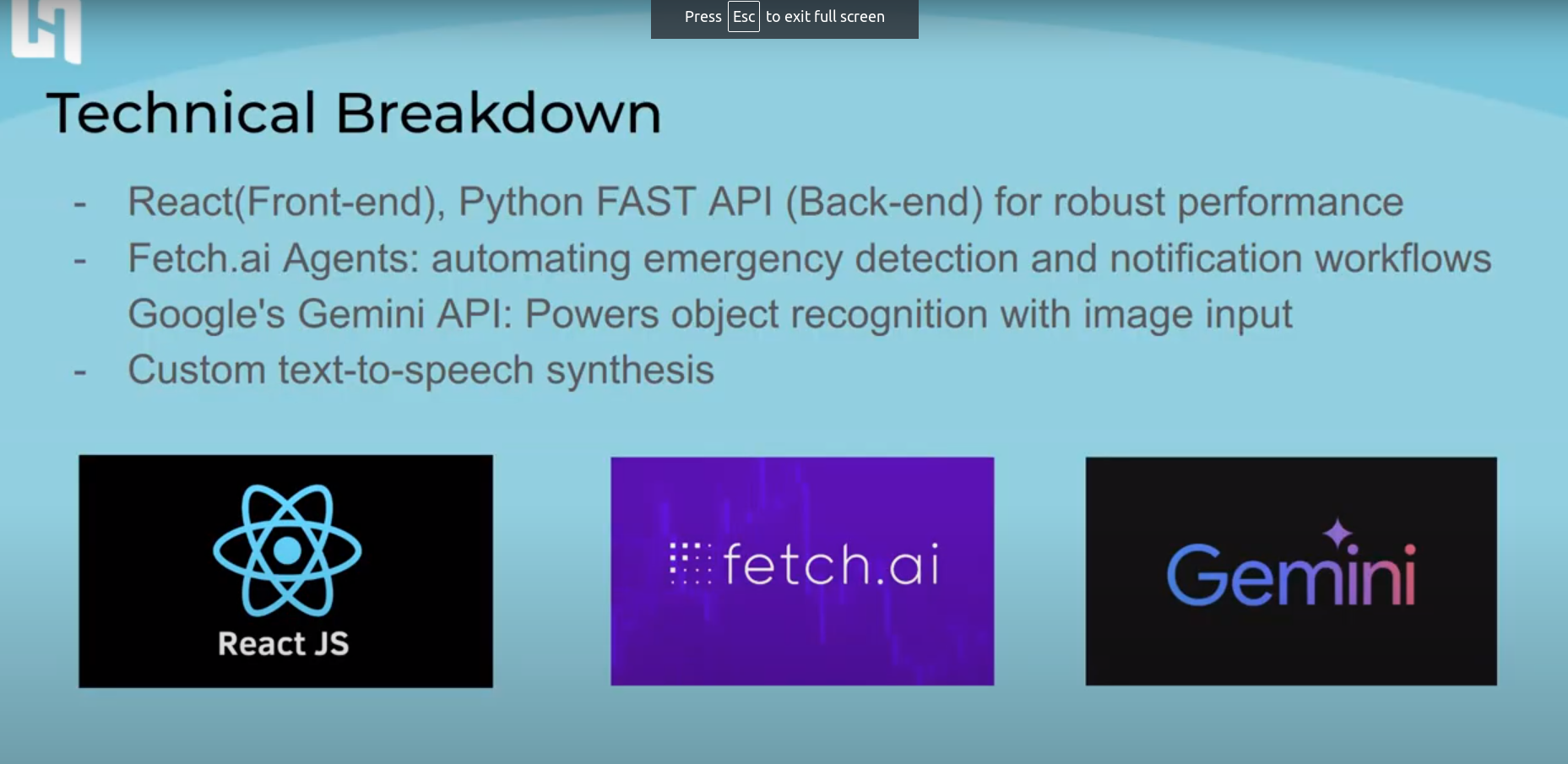 Press Esc to exit full screen

Technical Breakdown

- React(Front-end), Python FAST API (Back-end) for robust performance
- Fetch.ai Agents: automating emergency detection and notification workflows
Google's Gemini API: Powers object recognition with image input
- Custom text-to-speech synthesis

React JS

fetch.ai

Gemini